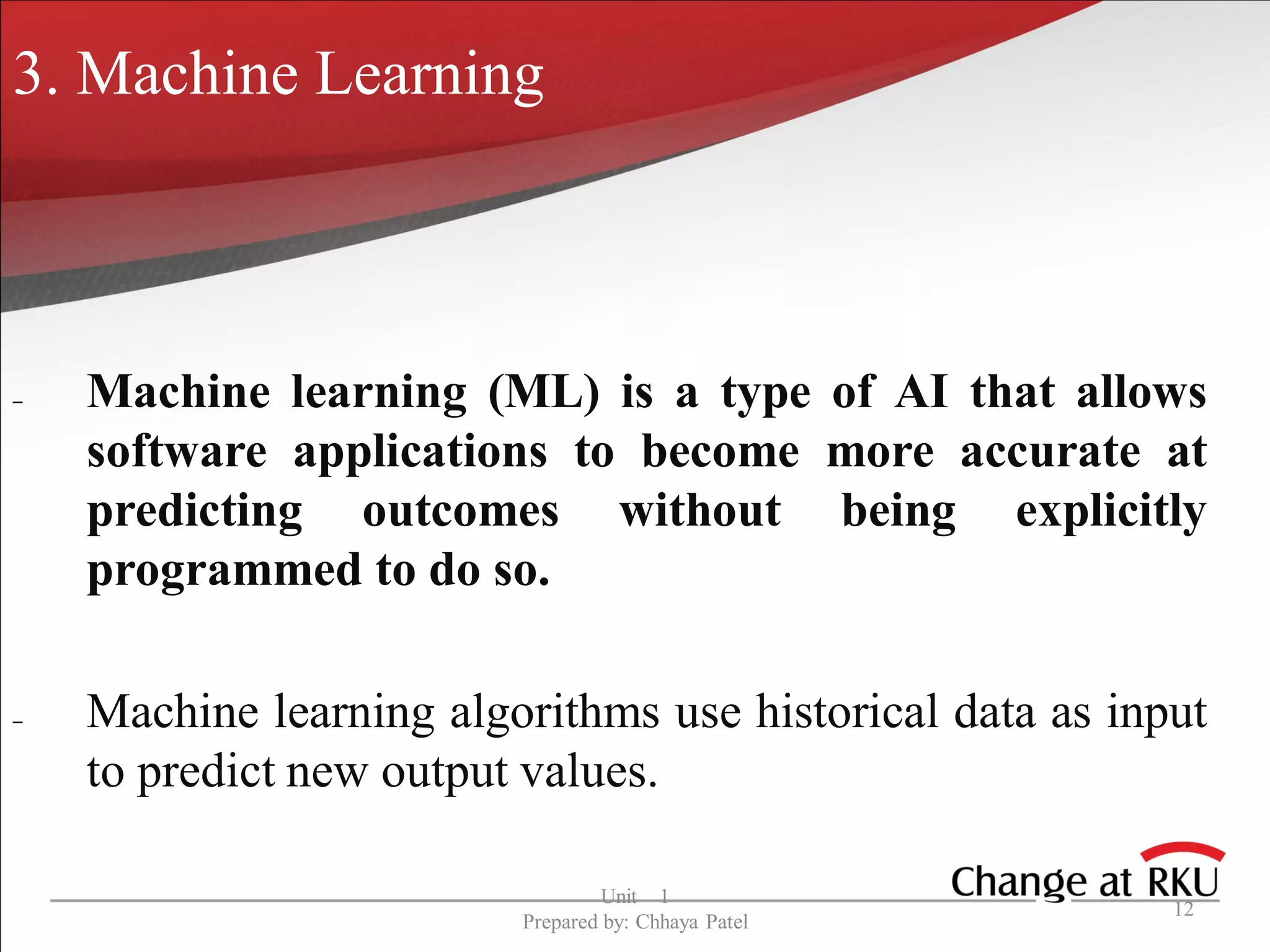 3. Machine Learning

- Machine learning (ML) is a type of AI that allows software applications to become more accurate at predicting outcomes without being explicitly programmed to do so.

- Machine learning algorithms use historical data as input to predict new output values.

Unit 1
Prepared by: Chhaya Patel

Change at RKU

12